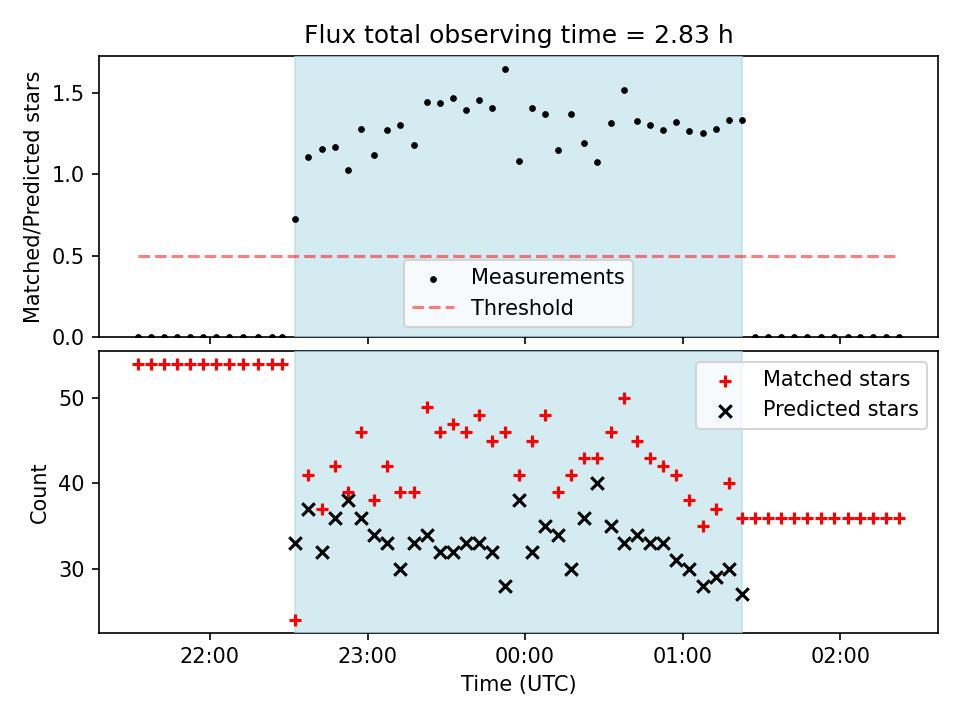 Flux total observing time = 2.83 h

Matched/Predicted stars

1.5
1.0
0.5
0.0

Measurements
Threshold

Count

50
40
30

Matched stars
Predicted stars

22:00
23:00
00:00
01:00
02:00

Time (UTC)